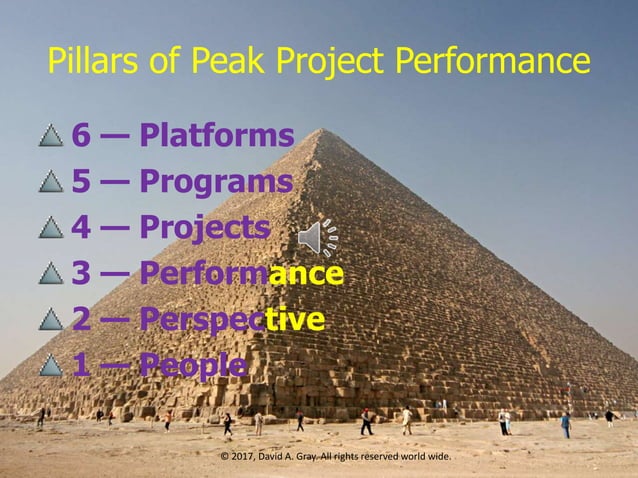 Pillars of Peak Project Performance

6 — Platforms
5 — Programs
4 — Projects
3 — Performance
2 — Perspective
1 — People

© 2017, David A. Gray. All rights reserved world wide.